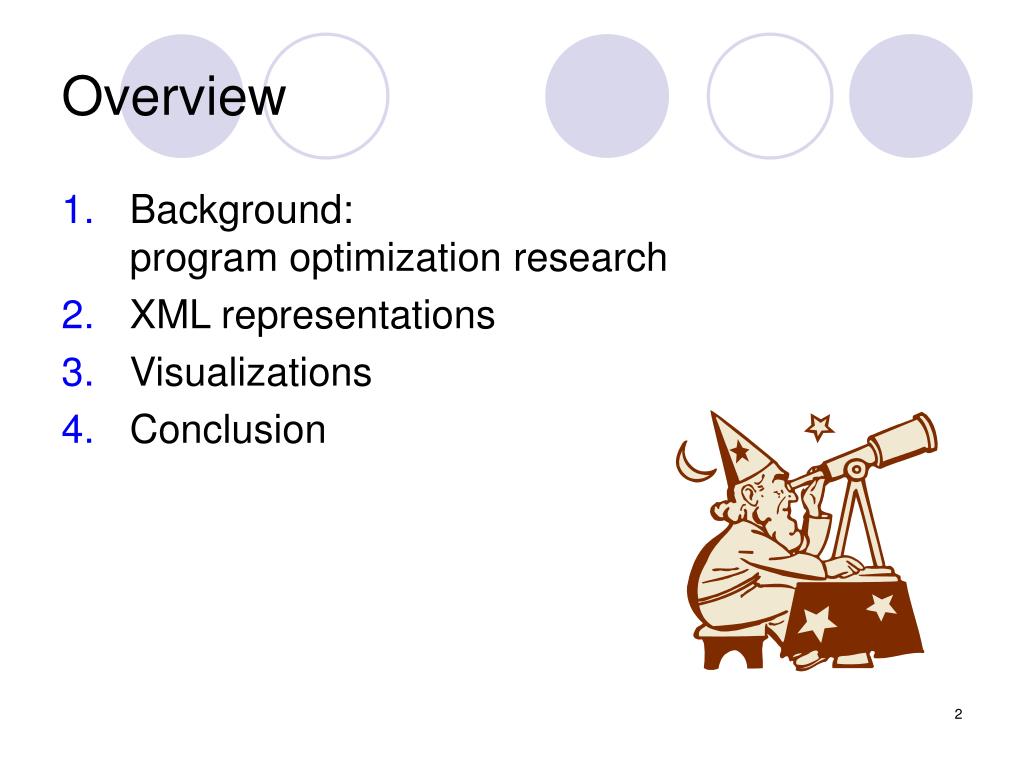 Overview

1. Background:
program optimization research
2. XML representations
3. Visualizations
4. Conclusion

2